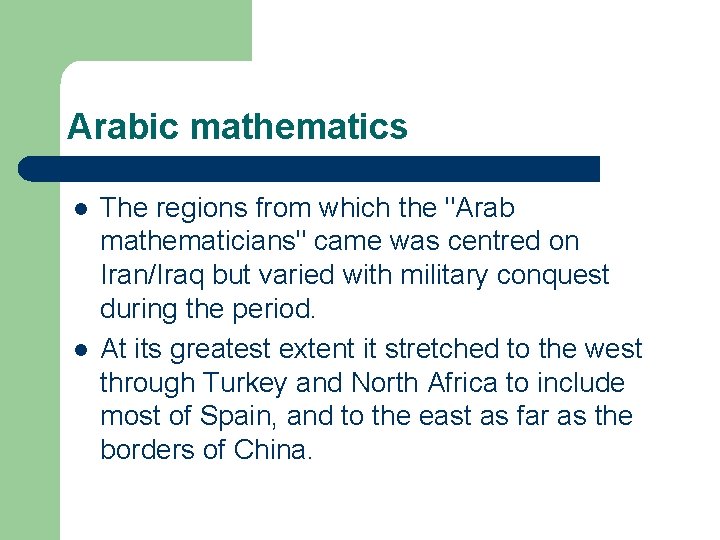 Arabic mathematics

- The regions from which the "Arab mathematicians" came was centred on Iran/Iraq but varied with military conquest during the period.
- At its greatest extent it stretched to the west through Turkey and North Africa to include most of Spain, and to the east as far as the borders of China.